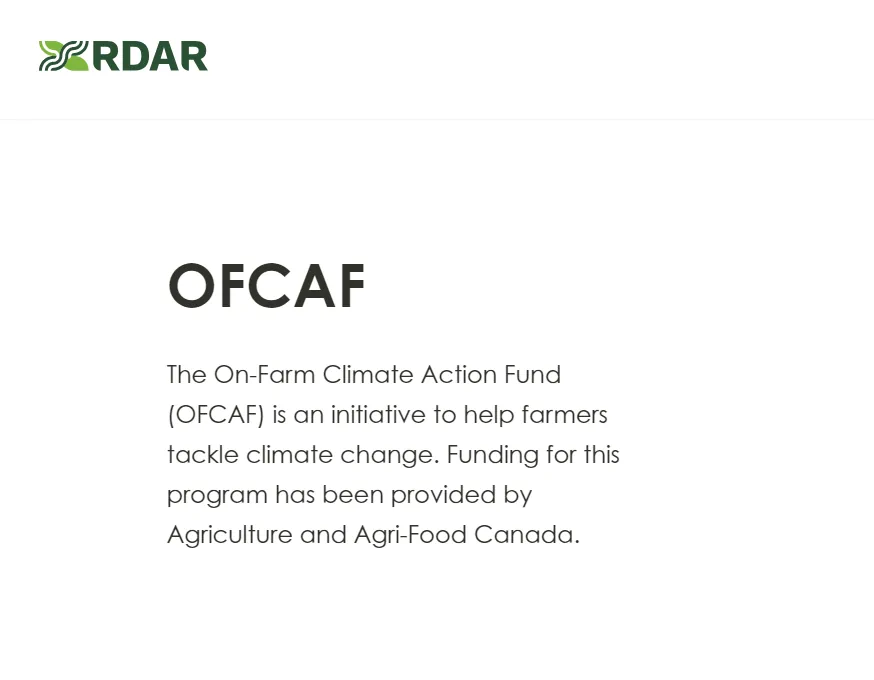 RDAR

OFCAF

The On-Farm Climate Action Fund (OFCAF) is an initiative to help farmers tackle climate change. Funding for this program has been provided by Agriculture and Agri-Food Canada.